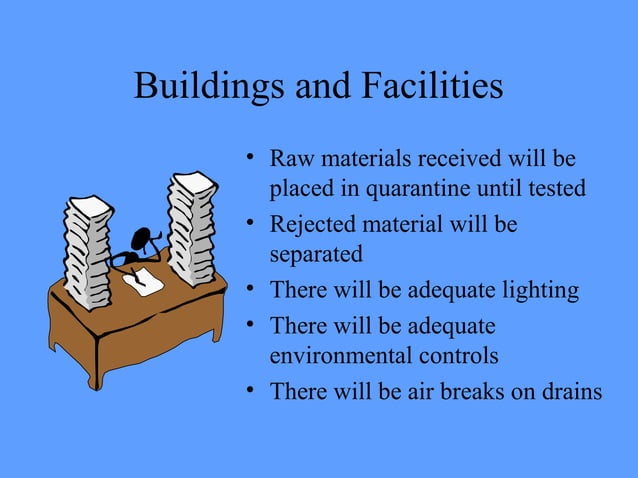 Buildings and Facilities

• Raw materials received will be placed in quarantine until tested
• Rejected material will be separated
• There will be adequate lighting
• There will be adequate environmental controls
• There will be air breaks on drains